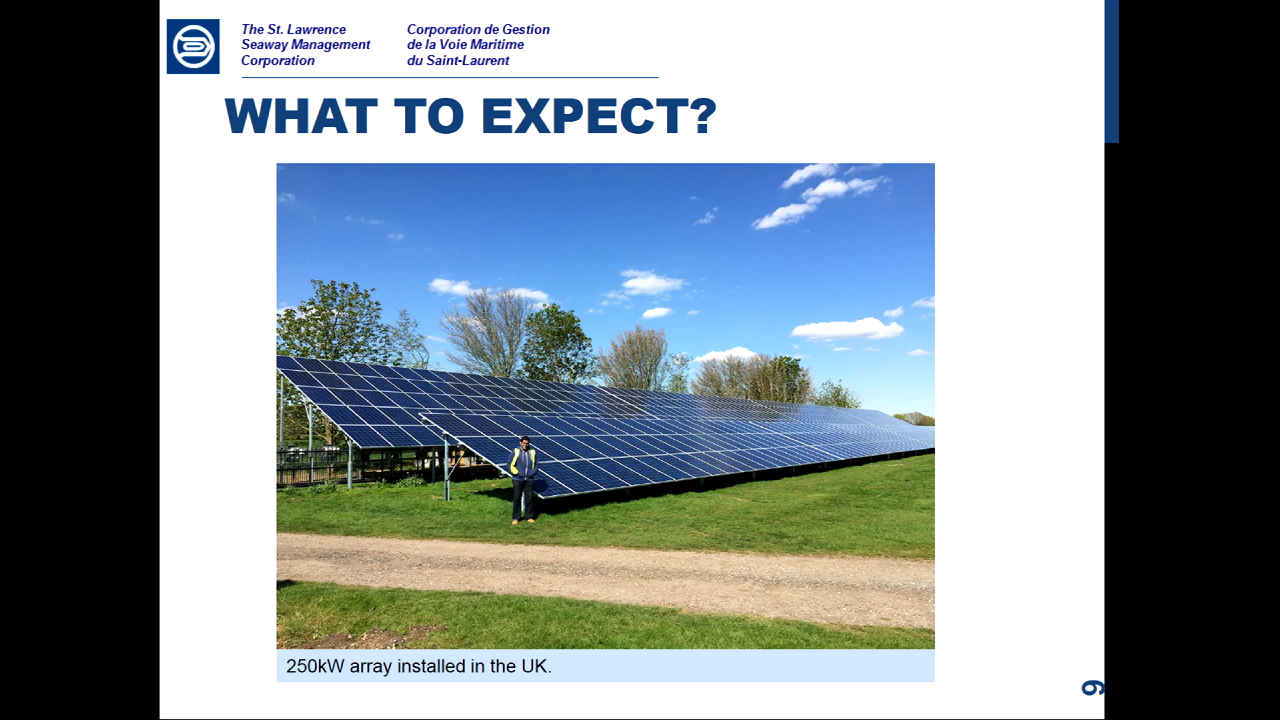 The St. Lawrence Seaway Management Corporation

Corporation de Gestion de la Voie Maritime du Saint-Laurent

WHAT TO EXPECT?

250kW array installed in the UK.

9